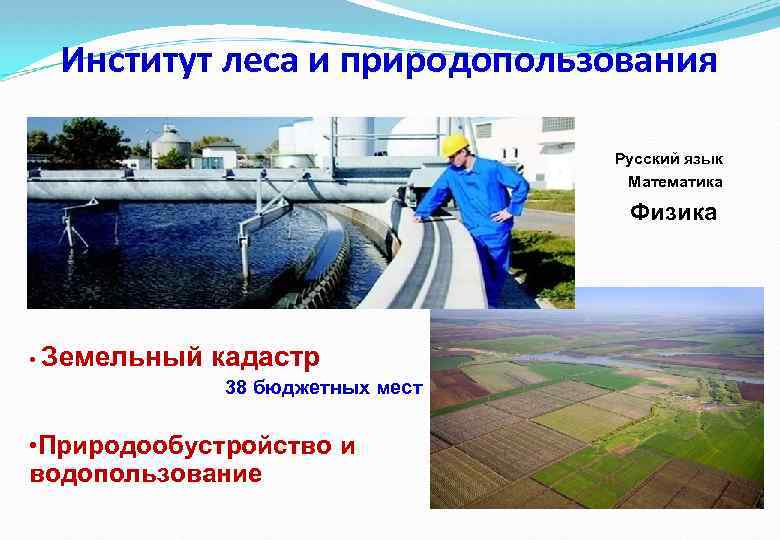 Институт леса и природопользования

Русский язык
Математика
Физика

• Земельный кадастр
38 бюджетных мест

•Природообустройство и водопользование